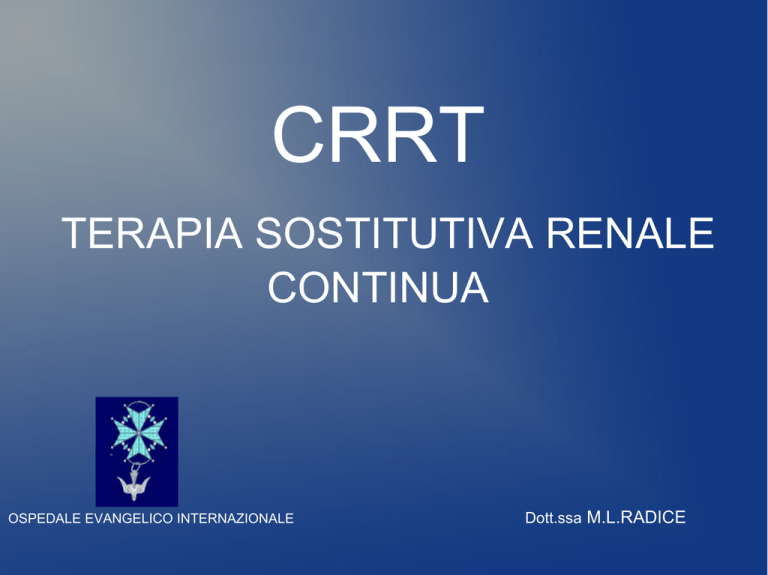 CRRT

TERAPIA SOSTITUTIVA RENALE CONTINUA

OSPEDALE EVANGELICO INTERNAZIONALE

Dott.ssa M.L.RADICE